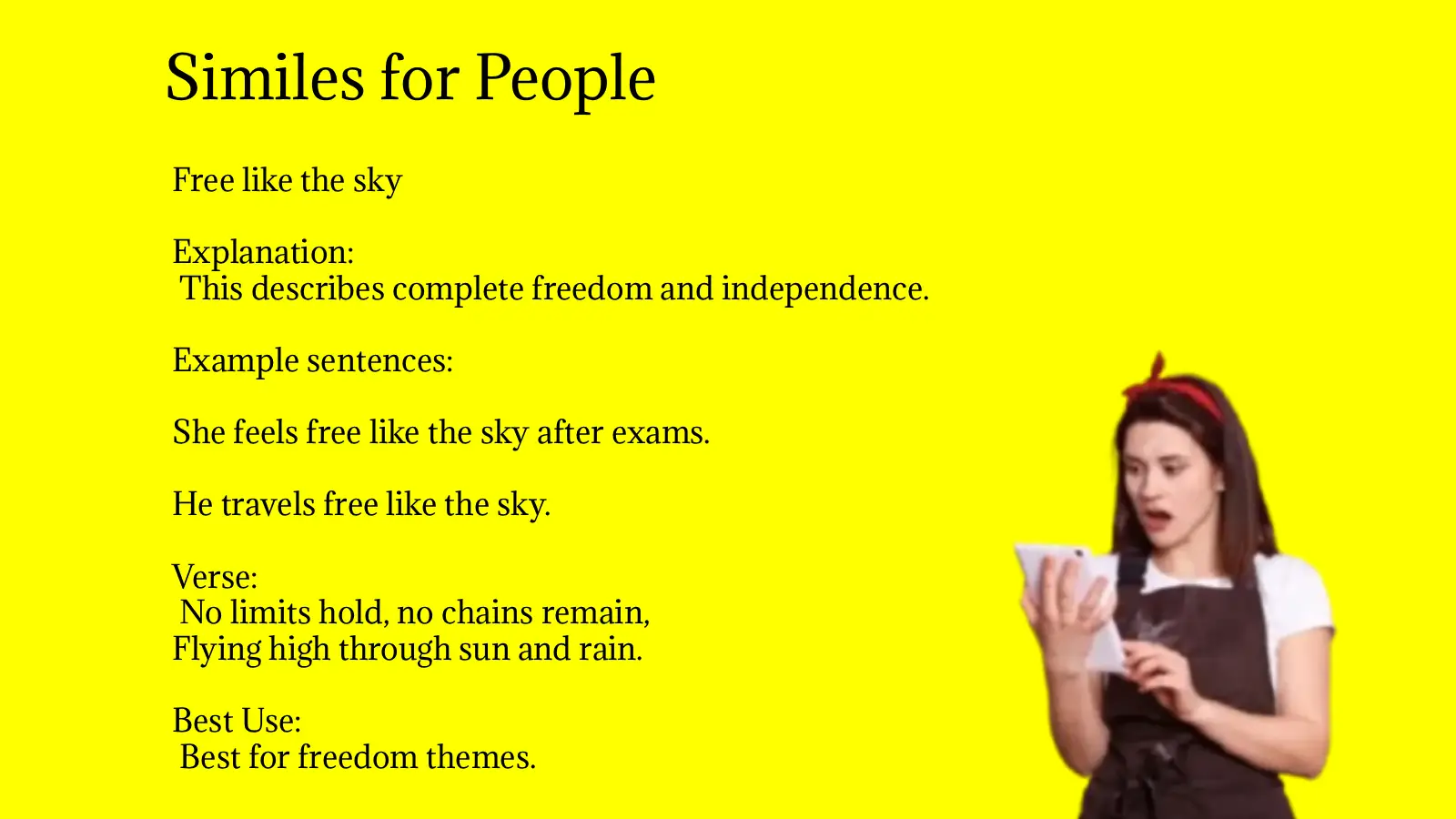 Similes for People

Free like the sky

Explanation:
This describes complete freedom and independence.

Example sentences:

She feels free like the sky after exams.

He travels free like the sky.

Verse:
No limits hold, no chains remain,
Flying high through sun and rain.

Best Use:
Best for freedom themes.